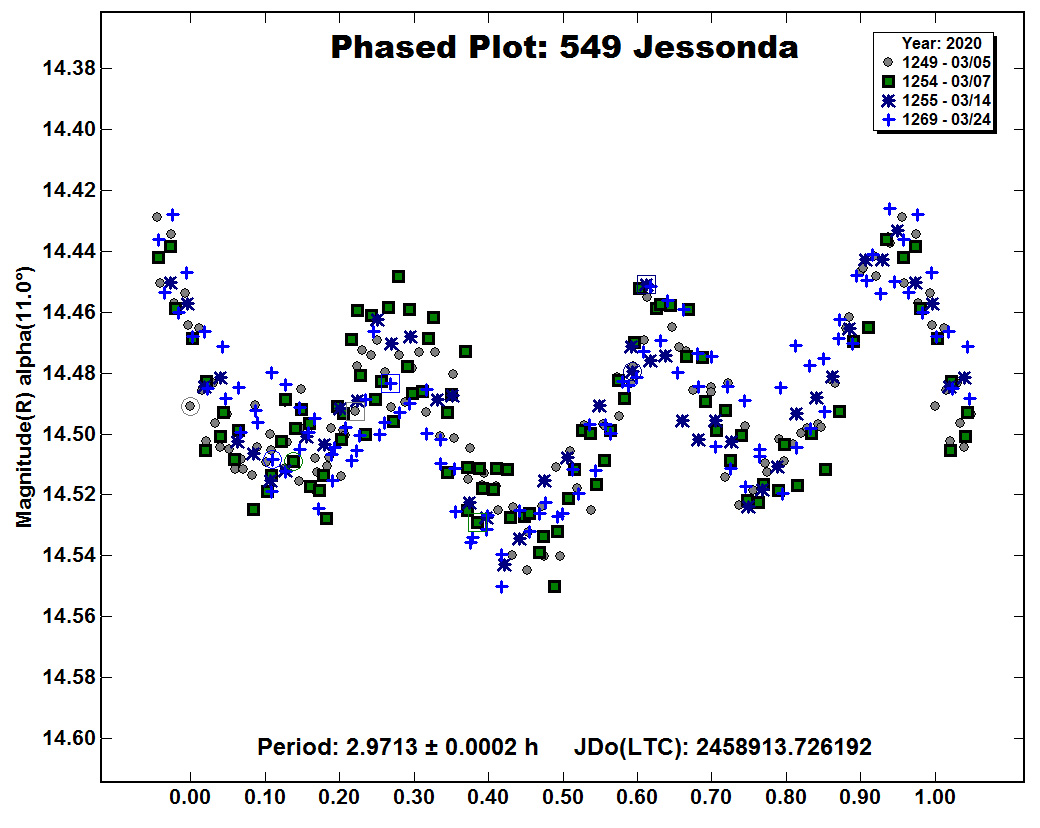 Phased Plot: 549 Jessonda

Year: 2020
1249 - 03/05
1254 - 03/07
1255 - 03/14
1269 - 03/24

Magnitude(R) alpha(11.0°)

14.38
14.40
14.42
14.44
14.46
14.48
14.50
14.52
14.54
14.56
14.58
14.60

Period: 2.9713 ± 0.0002 h JDo(LTC): 2458913.726192

0.00 0.10 0.20 0.30 0.40 0.50 0.60 0.70 0.80 0.90 1.00